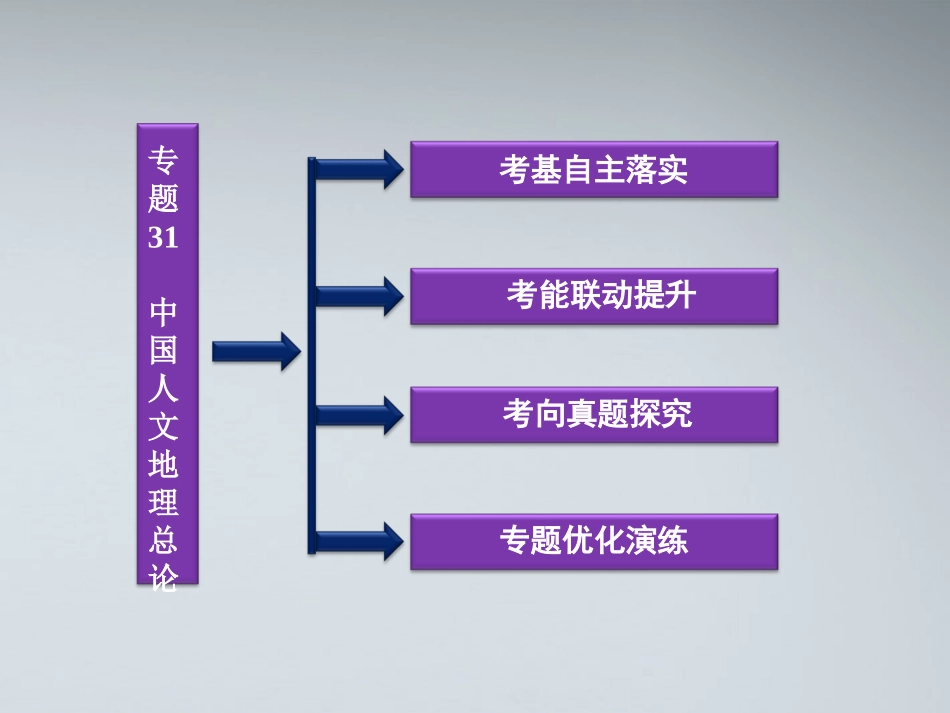 专题31 中国人文地理总论

考基自主落实

考能联动提升

考向真题探究

专题优化演练